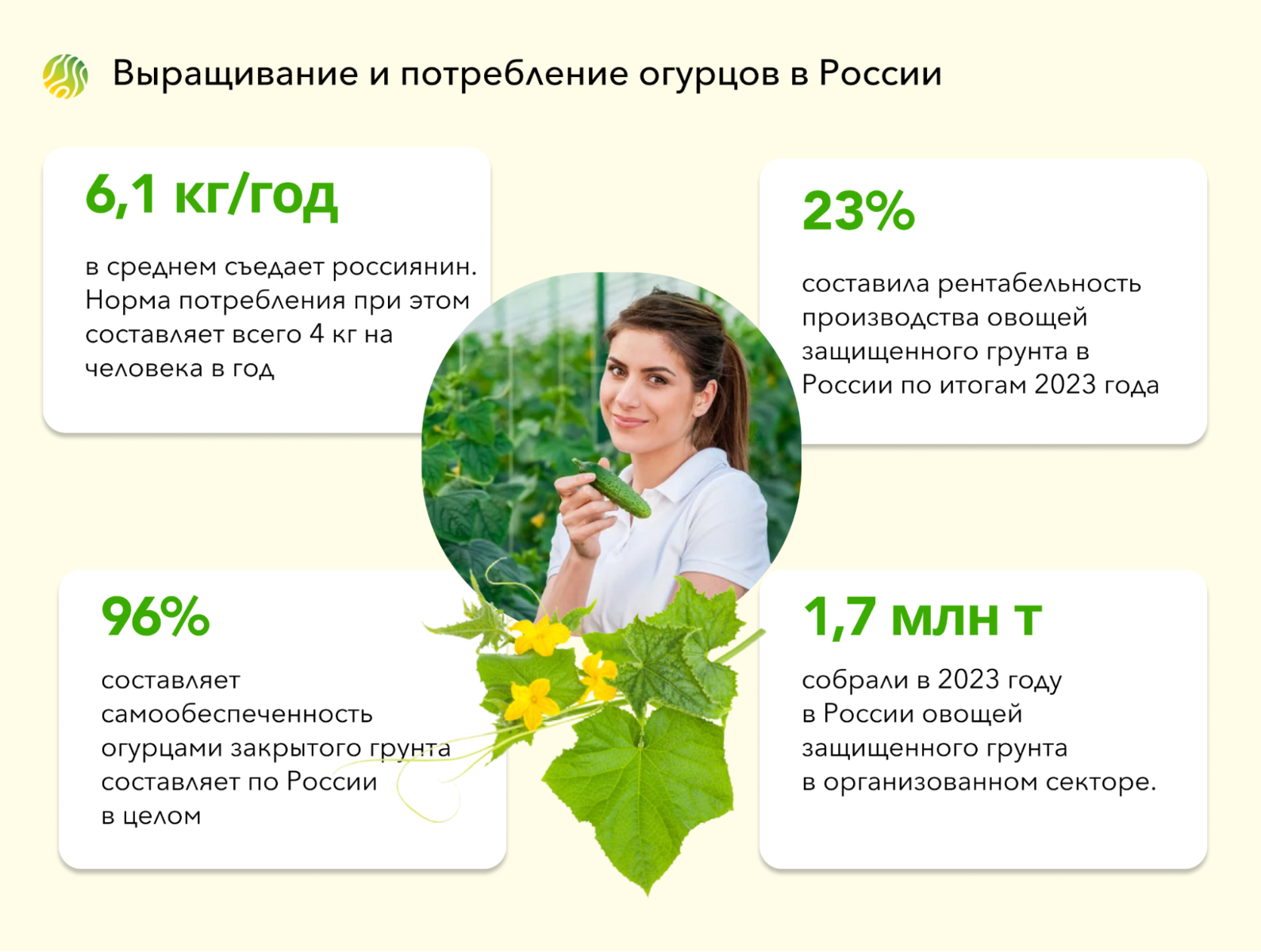 Выращивание и потребление огурцов в России

6,1 кг/год

в среднем съедает россиянин. Норма потребления при этом составляет всего 4 кг на человека в год

23%

составила рентабельность производства овощей защищенного грунта в России по итогам 2023 года

96%

составляет самообеспеченность огурцами закрытого грунта составляет по России в целом

1,7 млн т

собрали в 2023 году в России овощей защищенного грунта в организованном секторе.